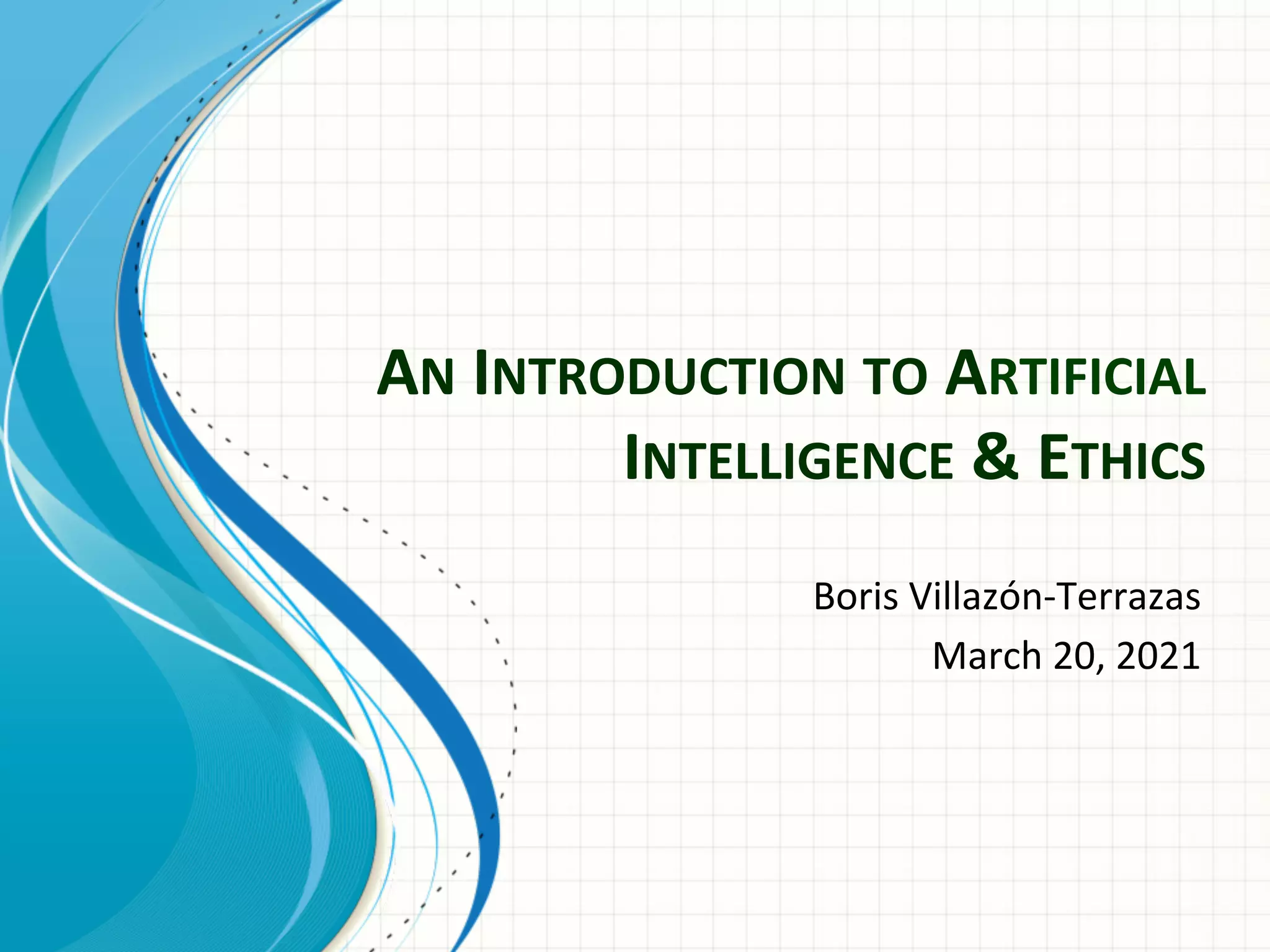 AN INTRODUCTION TO ARTIFICIAL INTELLIGENCE & ETHICS

Boris Villazón-Terrazas

March 20, 2021